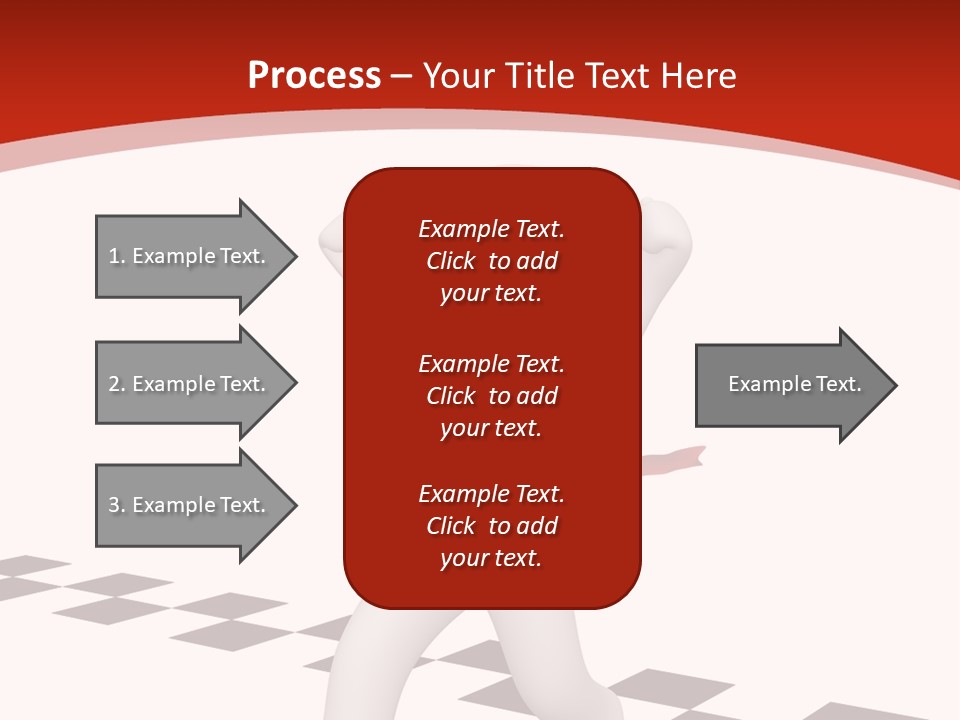 Process – Your Title Text Here

1. Example Text.

2. Example Text.

3. Example Text.

Example Text. Click to add your text.

Example Text. Click to add your text.

Example Text. Click to add your text.

Example Text.